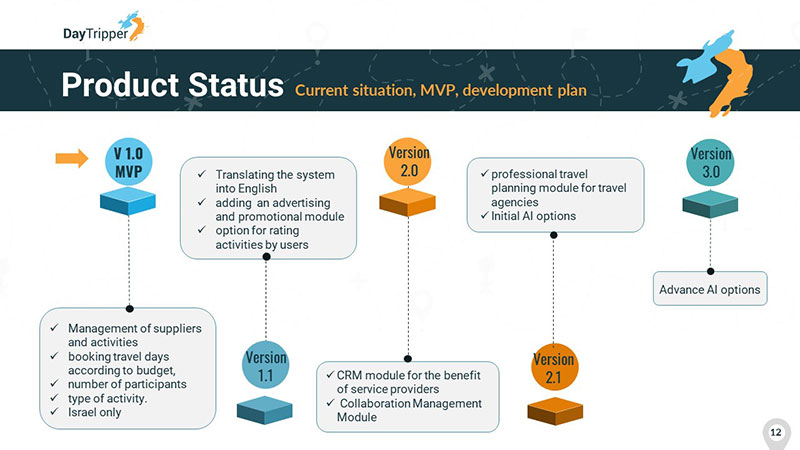 DayTripper

Product Status Current situation, MVP, development plan

V 1.0
MVP

✓ Management of suppliers and activities
✓ booking travel days according to budget,
✓ number of participants
✓ type of activity.
✓ Israel only

✓ Translating the system into English
✓ adding an advertising and promotional module
✓ option for rating activities by users

Version
1.1

Version
2.0

✓ CRM module for the benefit of service providers
✓ Collaboration Management Module

✓ professional travel planning module for travel agencies
✓ Initial AI options

Version
2.1

Version
3.0

Advance AI options

12